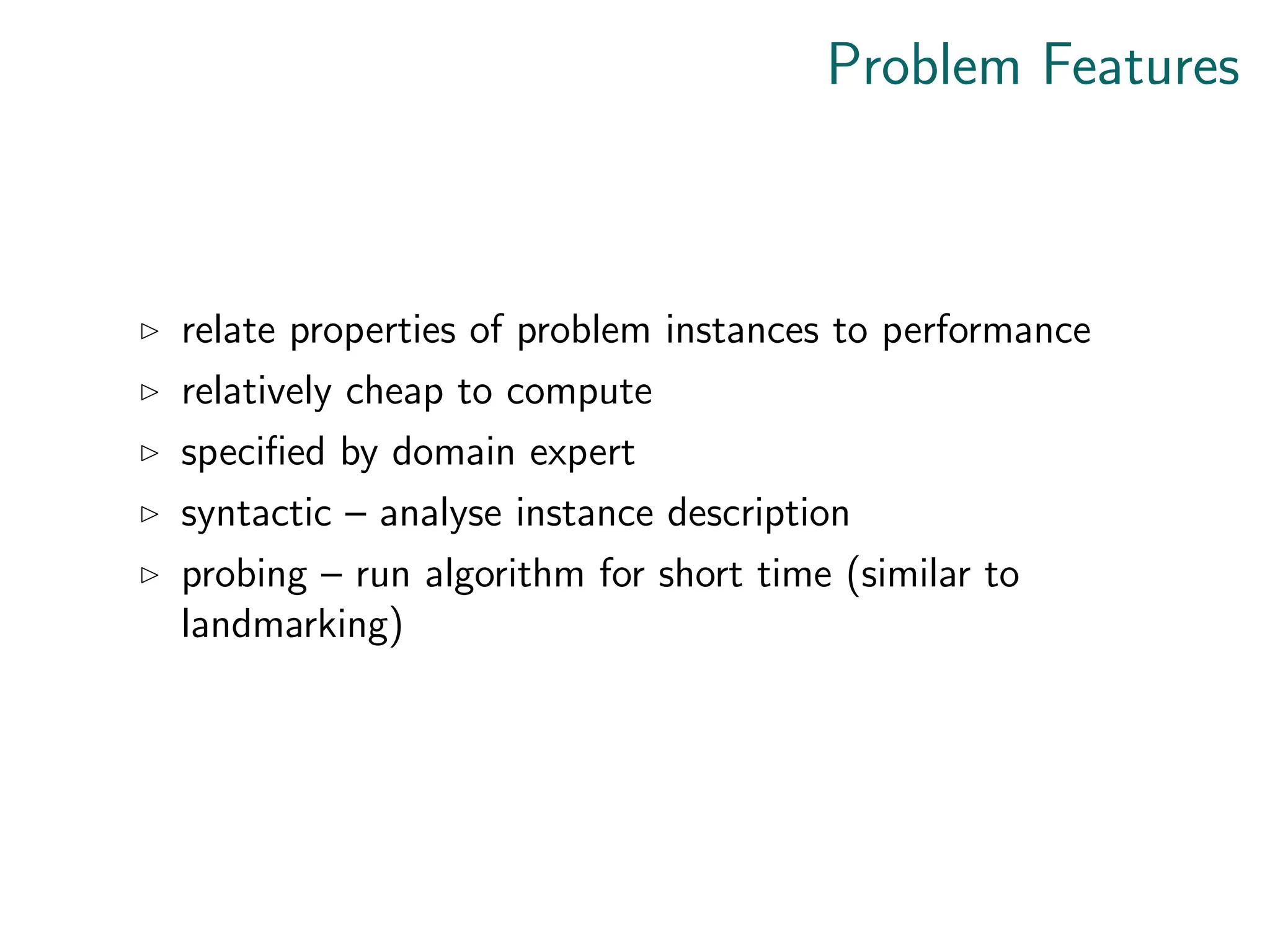 Problem Features

▷ relate properties of problem instances to performance
▷ relatively cheap to compute
▷ specified by domain expert
▷ syntactic – analyse instance description
▷ probing – run algorithm for short time (similar to landmarking)